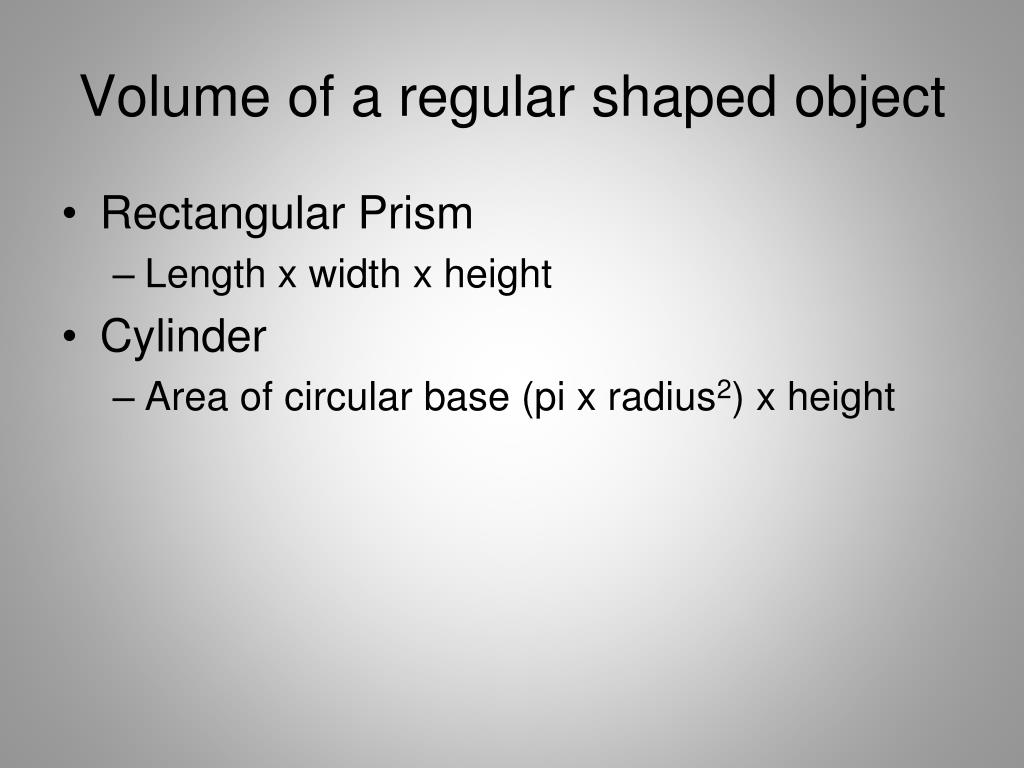 Volume of a regular shaped object

• Rectangular Prism
– Length x width x height
• Cylinder
– Area of circular base (pi x radius$^2$) x height